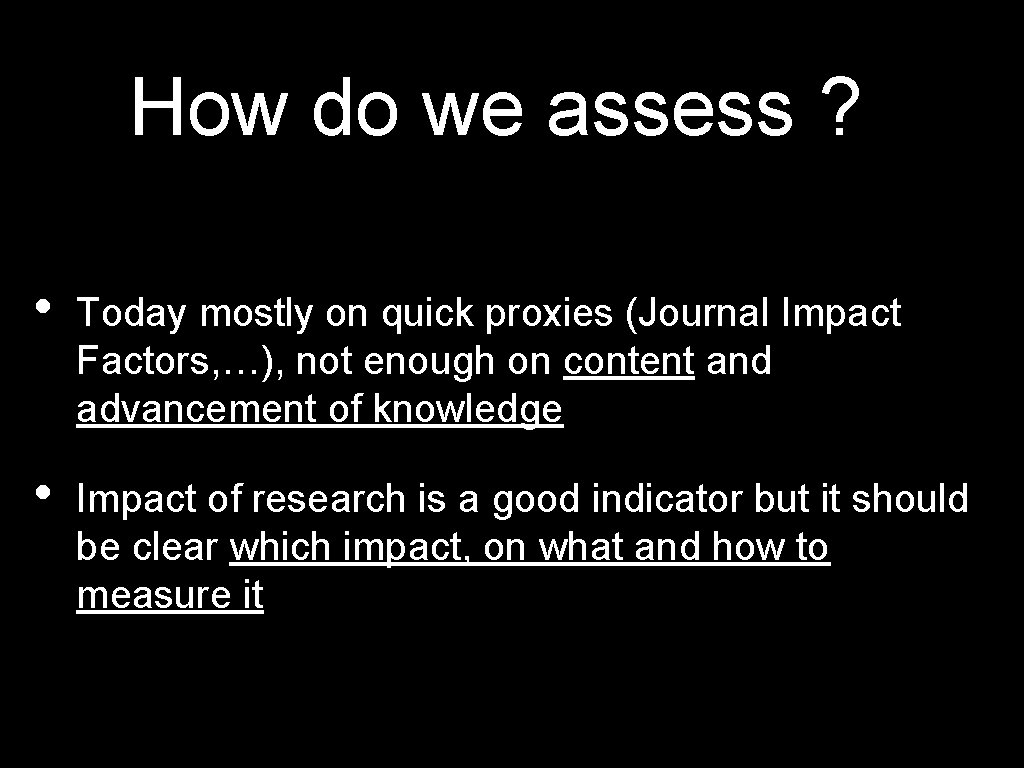 How do we assess ?

• Today mostly on quick proxies (Journal Impact Factors,…), not enough on content and advancement of knowledge

• Impact of research is a good indicator but it should be clear which impact, on what and how to measure it